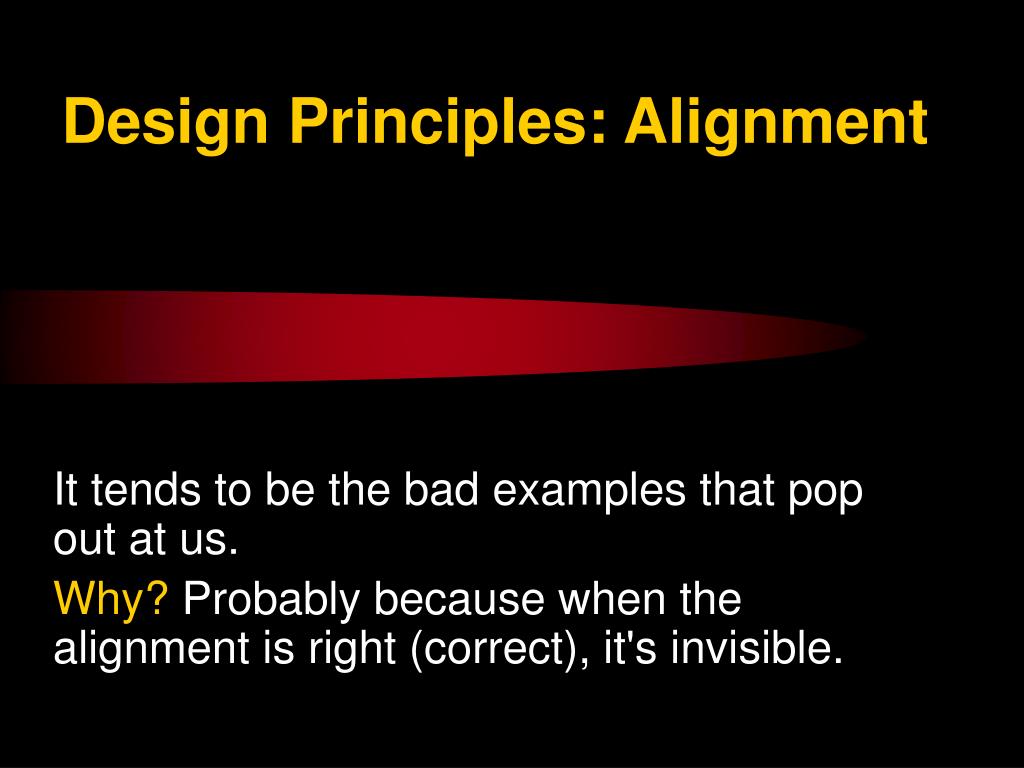 Design Principles: Alignment

It tends to be the bad examples that pop out at us.

Why? Probably because when the alignment is right (correct), it's invisible.